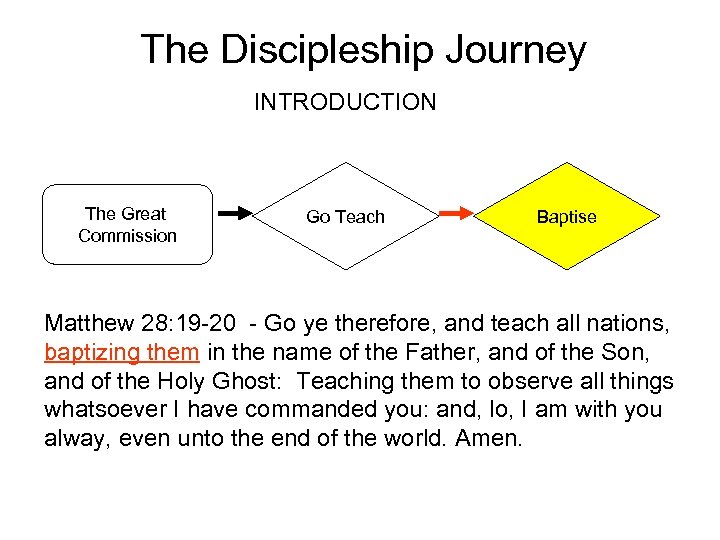 The Discipleship Journey

INTRODUCTION

The Great Commission

Go Teach

Baptise

Matthew 28:19-20 - Go ye therefore, and teach all nations, baptizing them in the name of the Father, and of the Son, and of the Holy Ghost: Teaching them to observe all things whatsoever I have commanded you: and, lo, I am with you alway, even unto the end of the world. Amen.